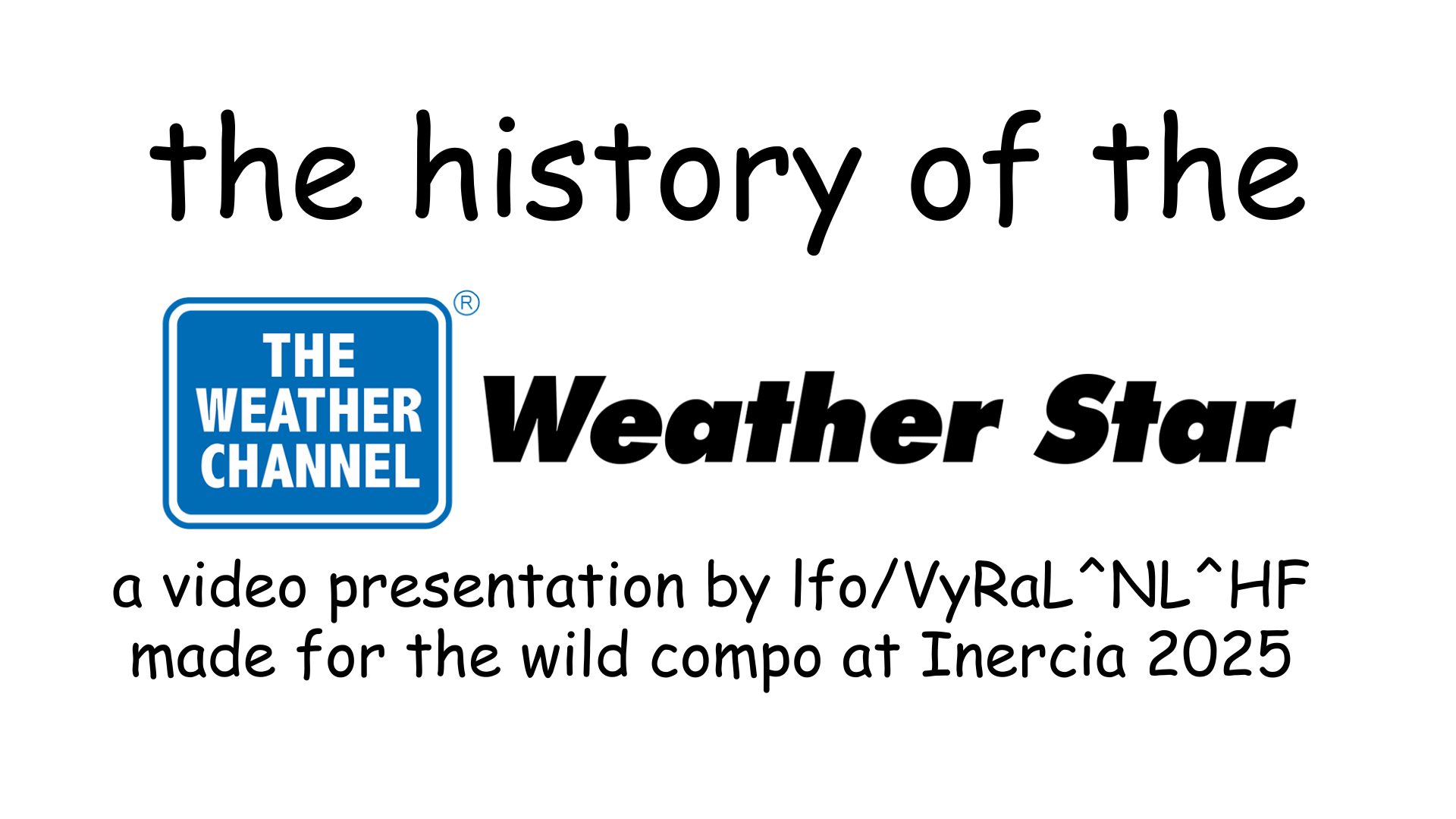 the history of the

THE WEATHER CHANNEL ®

Weather Star

a video presentation by lfo/VyRaL^NL^HF
made for the wild compo at Inercia 2025